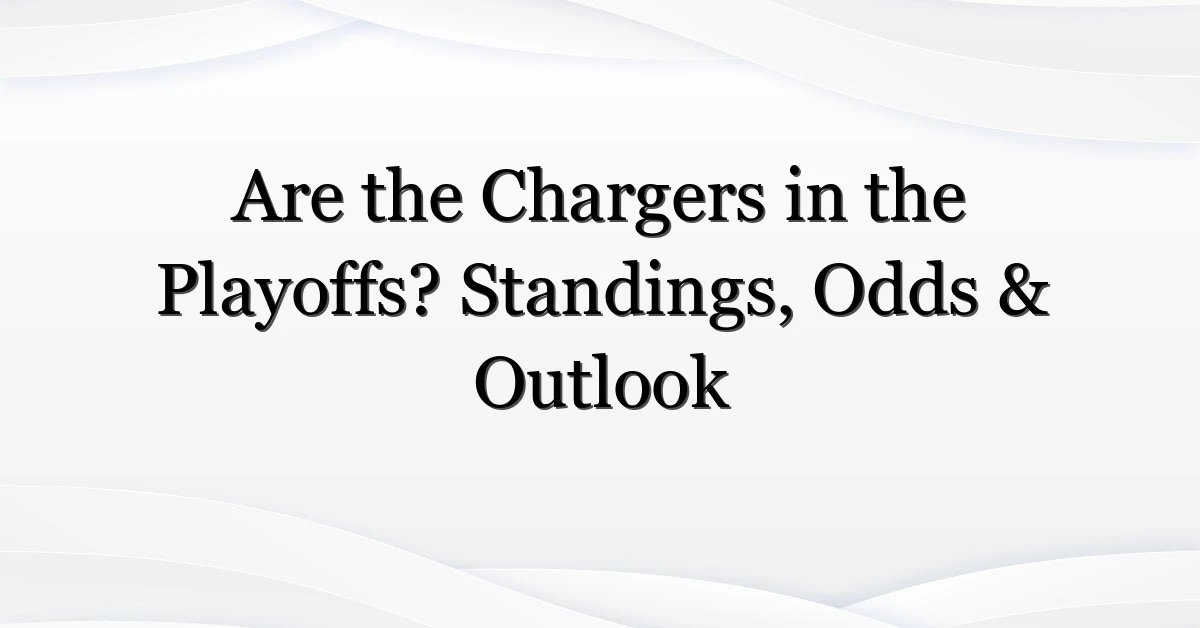 Are the Chargers in the Playoffs? Standings, Odds & Outlook